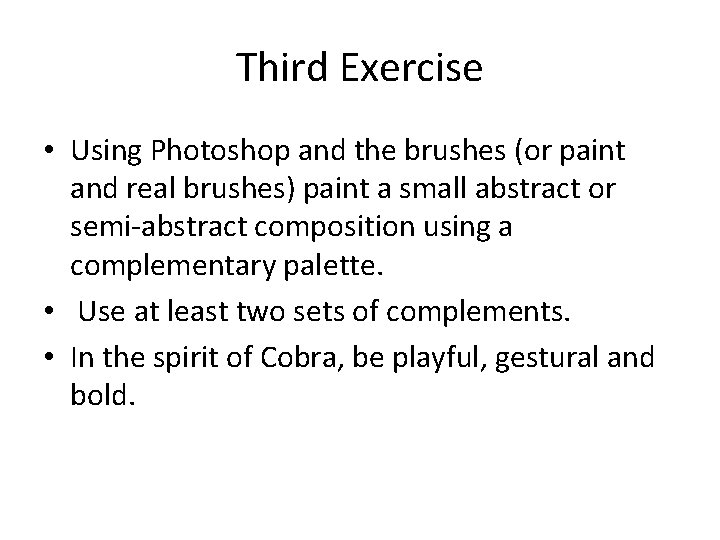 Third Exercise

• Using Photoshop and the brushes (or paint and real brushes) paint a small abstract or semi-abstract composition using a complementary palette.
• Use at least two sets of complements.
• In the spirit of Cobra, be playful, gestural and bold.